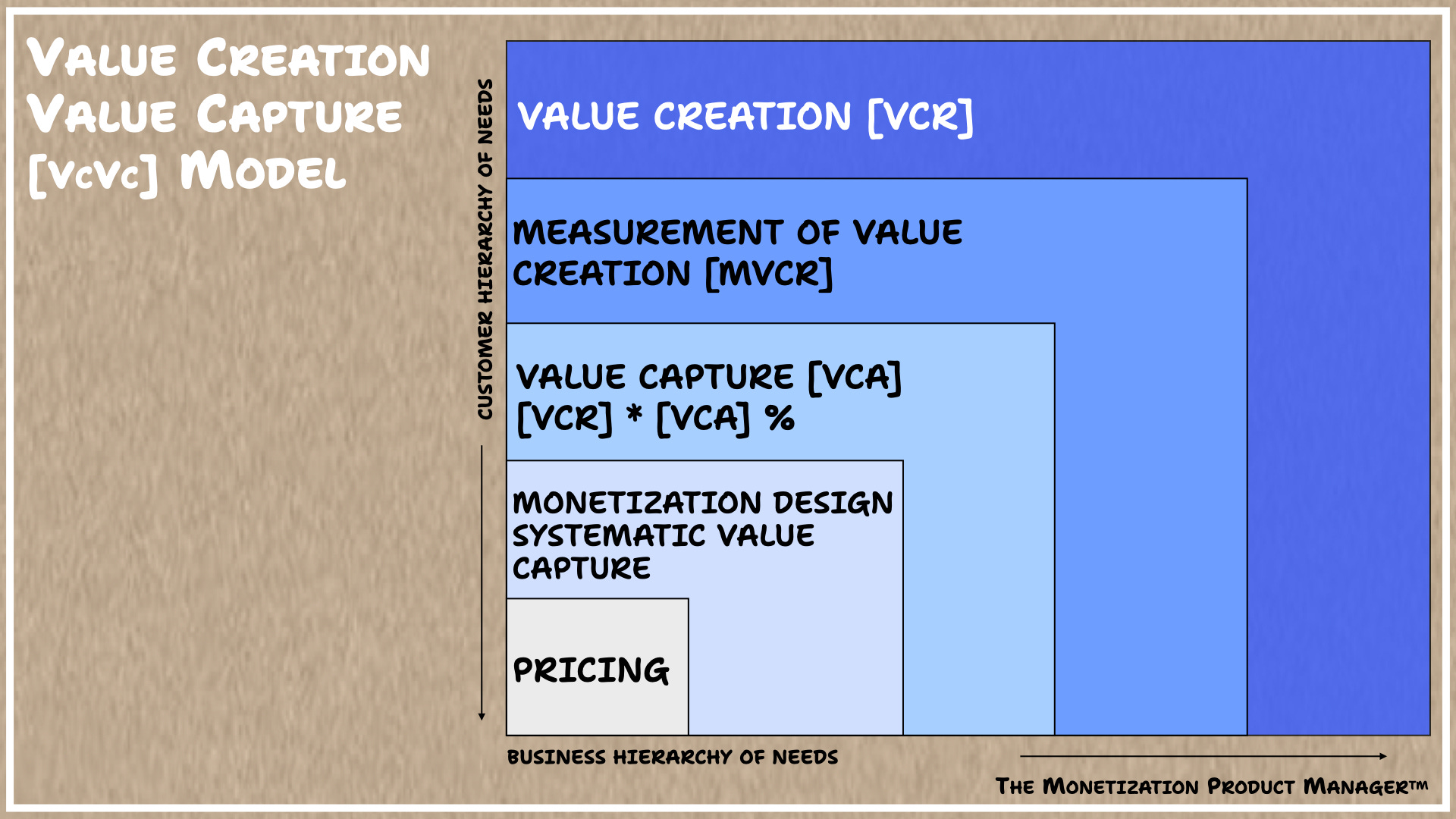 Value Creation
Value Capture
[VcVc] Model

CUSTOMER HIERARCHY OF NEEDS

VALUE CREATION [VCR]

MEASUREMENT OF VALUE CREATION [MVCR]

VALUE CAPTURE [VCA]
[VCR] * [VCA] %

MONETIZATION DESIGN
SYSTEMATIC VALUE CAPTURE

PRICING

BUSINESS HIERARCHY OF NEEDS

The Monetization Product Manager™